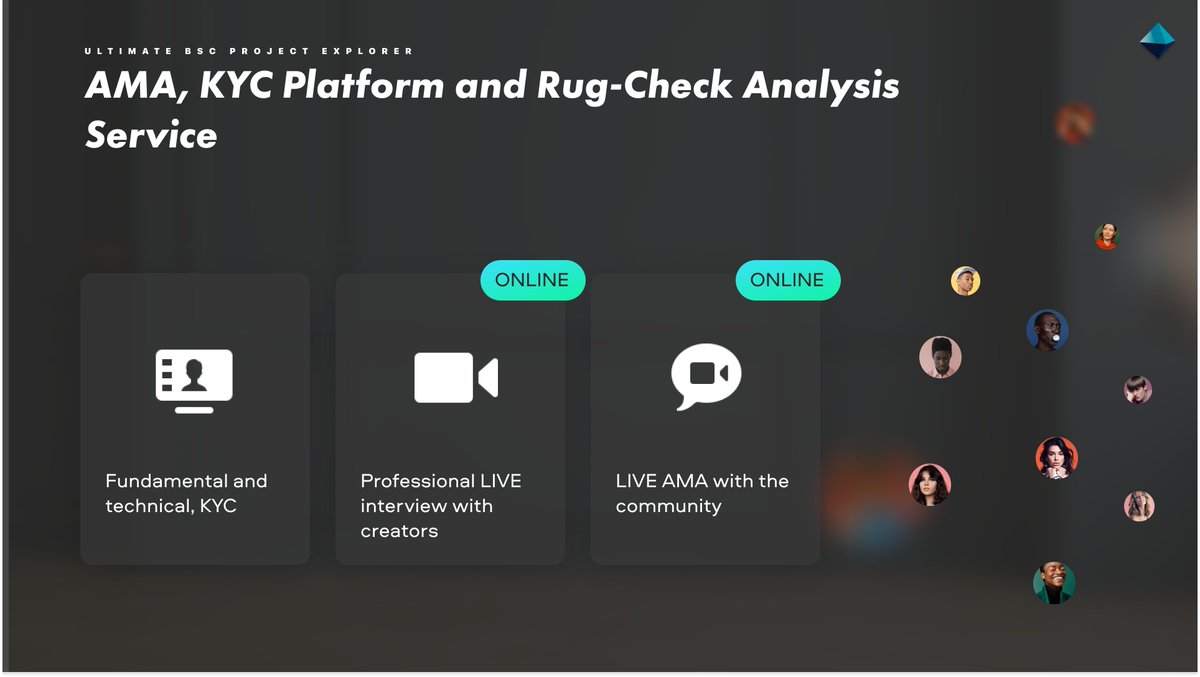 ULTIMATE BSC PROJECT EXPLORER

AMA, KYC Platform and Rug-Check Analysis Service

Fundamental and technical, KYC

ONLINE

Professional LIVE interview with creators

ONLINE

LIVE AMA with the community